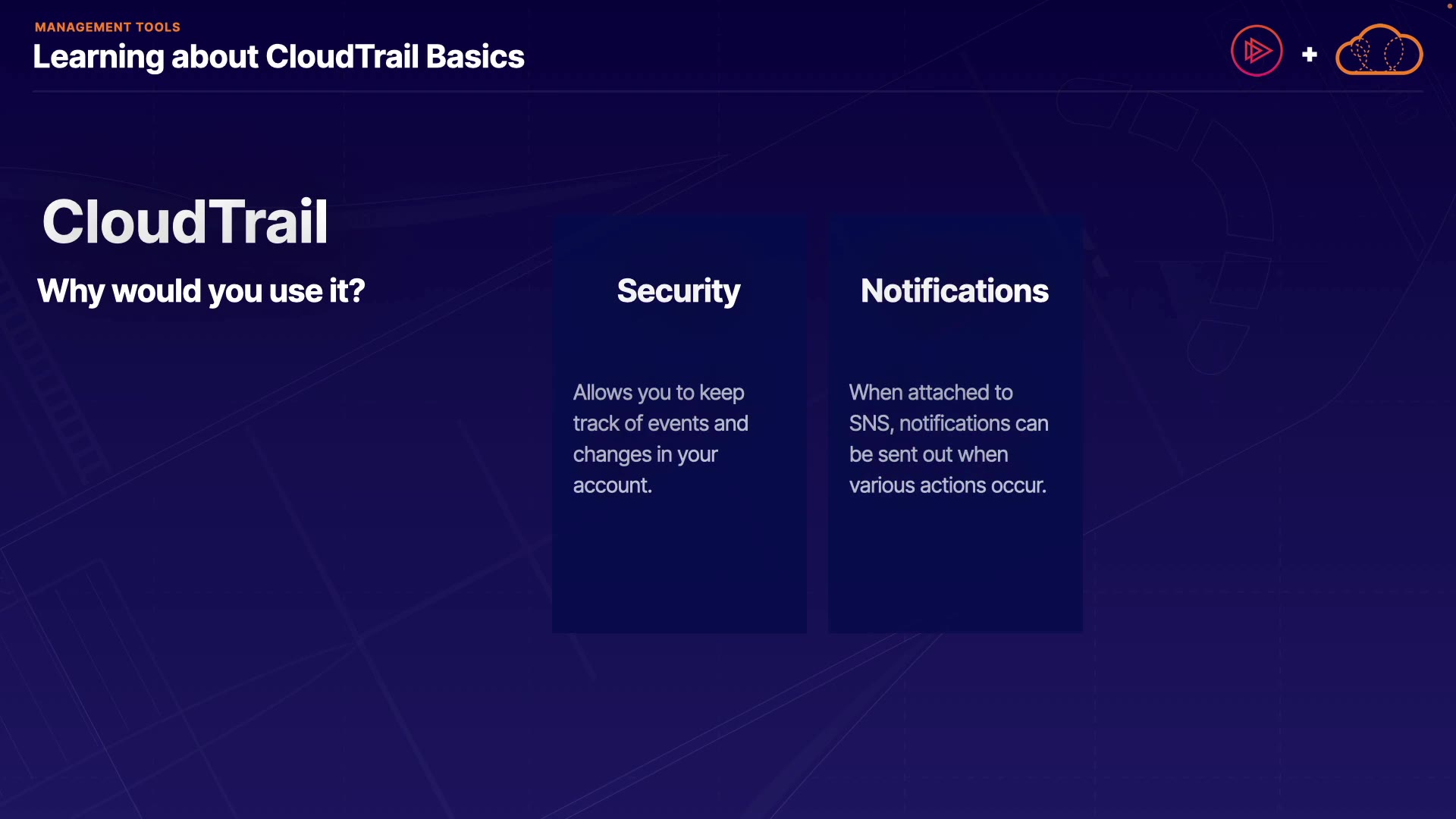 MANAGEMENT TOOLS
Learning about CloudTrail Basics

+

CloudTrail
Why would you use it?

Security

Allows you to keep track of events and changes in your account.

Notifications

When attached to SNS, notifications can be sent out when various actions occur.